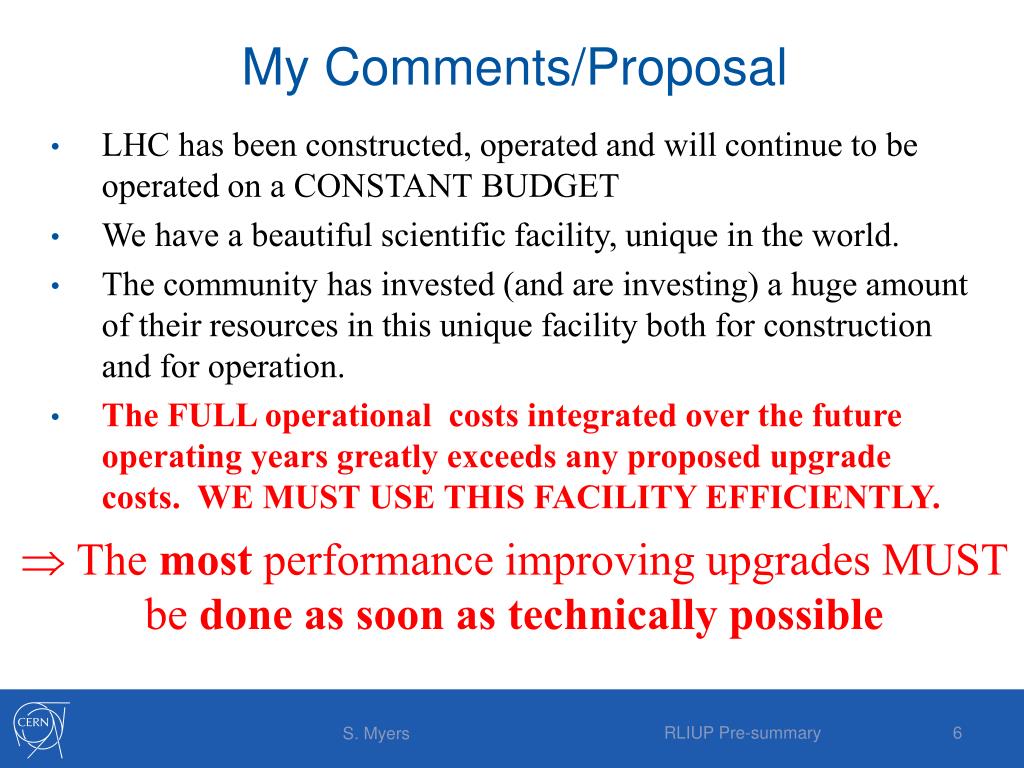 My Comments/Proposal

• LHC has been constructed, operated and will continue to be operated on a CONSTANT BUDGET

• We have a beautiful scientific facility, unique in the world.

• The community has invested (and are investing) a huge amount of their resources in this unique facility both for construction and for operation.

• The FULL operational costs integrated over the future operating years greatly exceeds any proposed upgrade costs. WE MUST USE THIS FACILITY EFFICIENTLY.

$\Rightarrow$ The most performance improving upgrades MUST be done as soon as technically possible

CERN

S. Myers

RLIUP Pre-summary

6